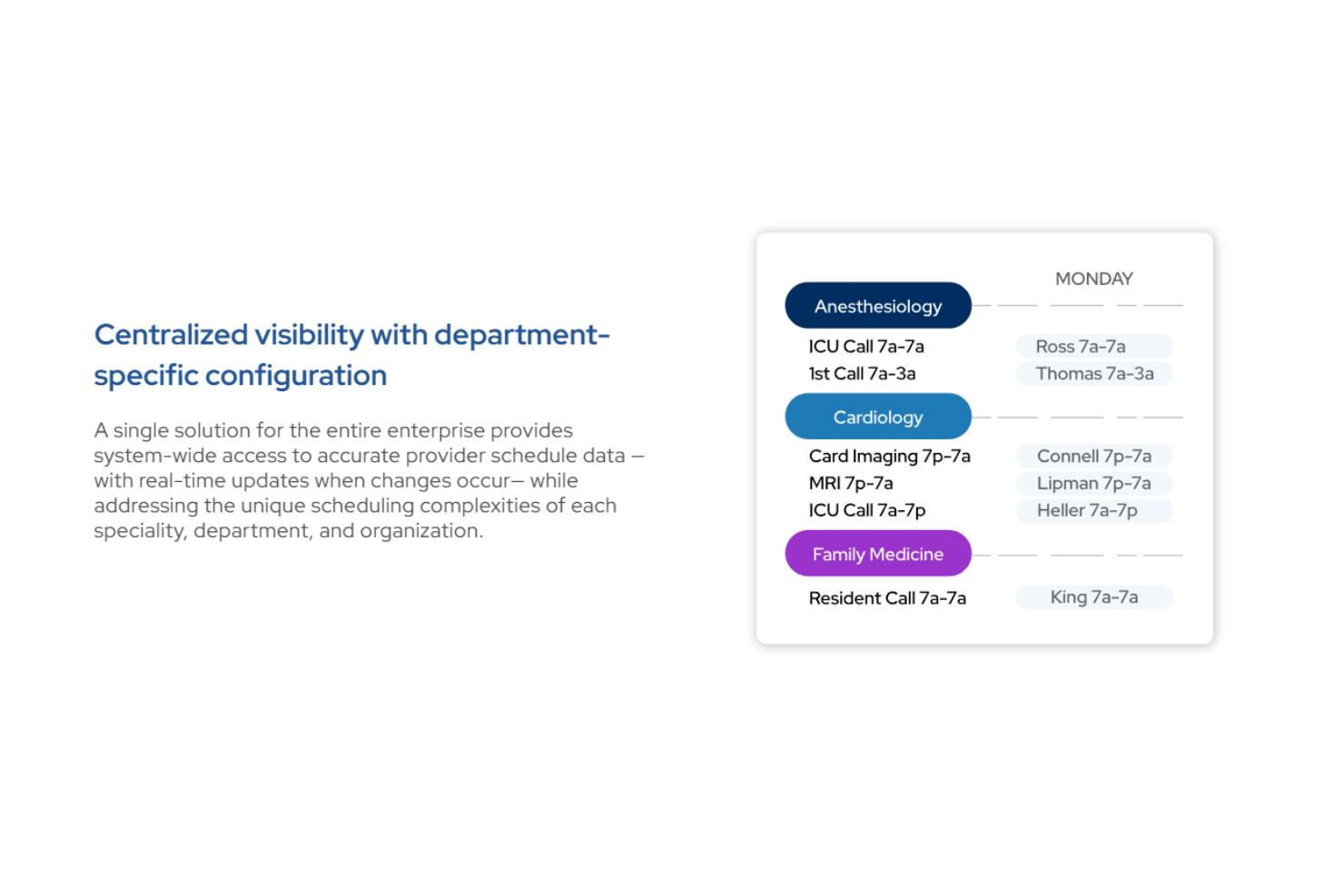 Centralized visibility with department-specific configuration

A single solution for the entire enterprise provides system-wide access to accurate provider schedule data – with real-time updates when changes occur– while addressing the unique scheduling complexities of each speciality, department, and organization.

MONDAY

Anesthesiology

ICU Call 7a-7a
Ross 7a-7a

1st Call 7a-3a
Thomas 7a-3a

Cardiology

Card Imaging 7p-7a
Connell 7p-7a

MRI 7p-7a
Lipman 7p-7a

ICU Call 7a-7p
Heller 7a-7p

Family Medicine

Resident Call 7a-7a
King 7a-7a